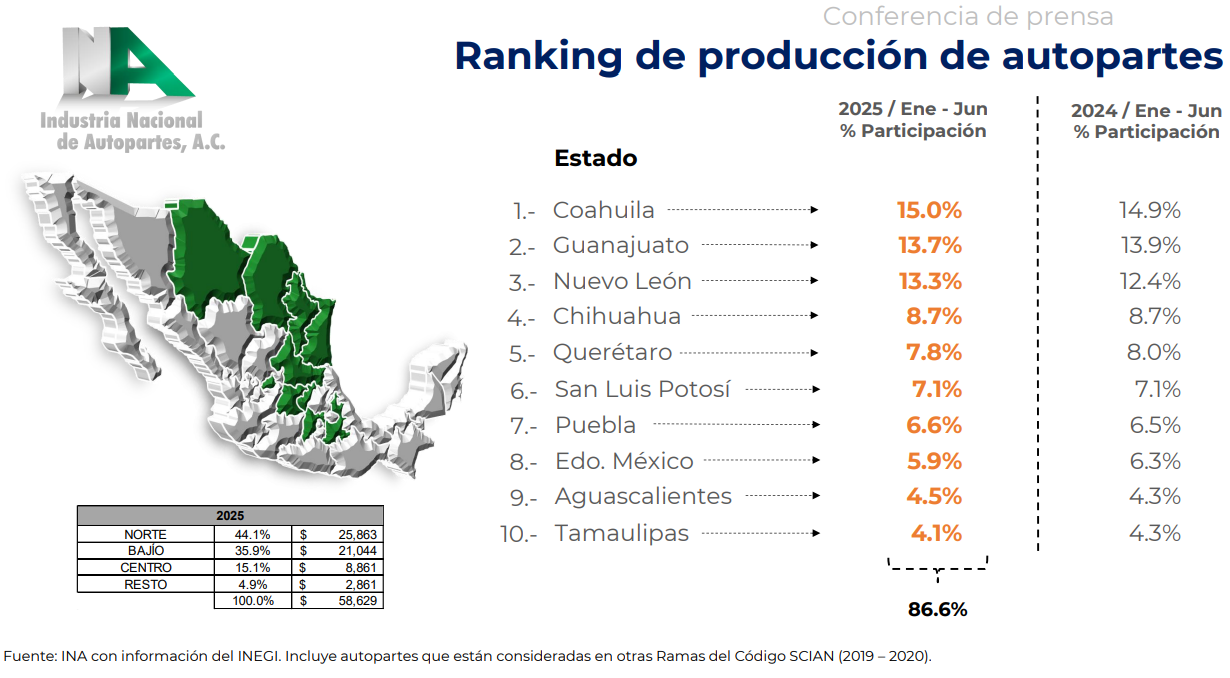 INA
Industria Nacional de Autopartes, A.C.

Conferencia de prensa
Ranking de producción de autopartes

| Estado | 2025 / Ene - Jun % Participación | 2024 / Ene - Jun % Participación |
|---|---|---|
| 1.- Coahuila | 15.0% | 14.9% |
| 2.- Guanajuato | 13.7% | 13.9% |
| 3.- Nuevo León | 13.3% | 12.4% |
| 4.- Chihuahua | 8.7% | 8.7% |
| 5.- Querétaro | 7.8% | 8.0% |
| 6.- San Luis Potosí | 7.1% | 7.1% |
| 7.- Puebla | 6.6% | 6.5% |
| 8.- Edo. México | 5.9% | 6.3% |
| 9.- Aguascalientes | 4.5% | 4.3% |
| 10.- Tamaulipas | 4.1% | 4.3% |

86.6%

| 2025 | | | |
|---|---|---|---|
| NORTE | 44.1% | $ | 25,863 |
| BAJÍO | 35.9% | $ | 21,044 |
| CENTRO | 15.1% | $ | 8,861 |
| RESTO | 4.9% | $ | 2,861 |
| | 100.0% | $ | 58,629 |

Fuente: INA con información del INEGI. Incluye autopartes que están consideradas en otras Ramas del Código SCIAN (2019 – 2020).